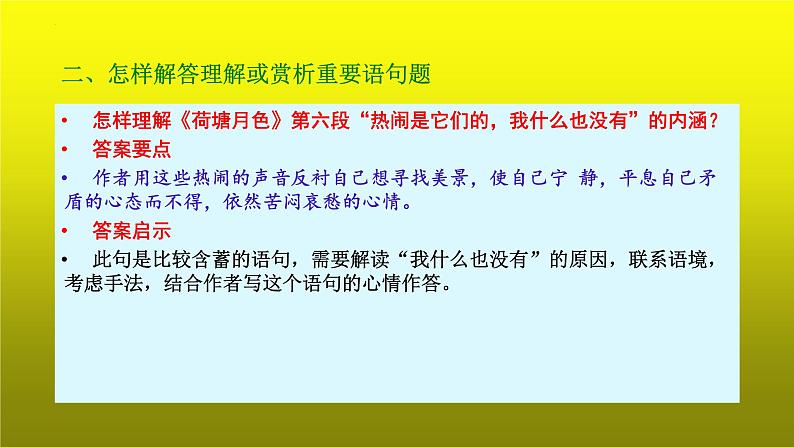 二、怎样解答理解或赏析重要语句题

• 怎样理解《荷塘月色》第六段“热闹是它们的，我什么也没有”的内涵？

• 答案要点

• 作者用这些热闹的声音反衬自己想寻找美景，使自己宁 静，平息自己矛盾的心态而不得，依然苦闷哀愁的心情。

• 答案启示

• 此句是比较含蓄的语句，需要解读“我什么也没有”的原因，联系语境，考虑手法，结合作者写这个语句的心情作答。